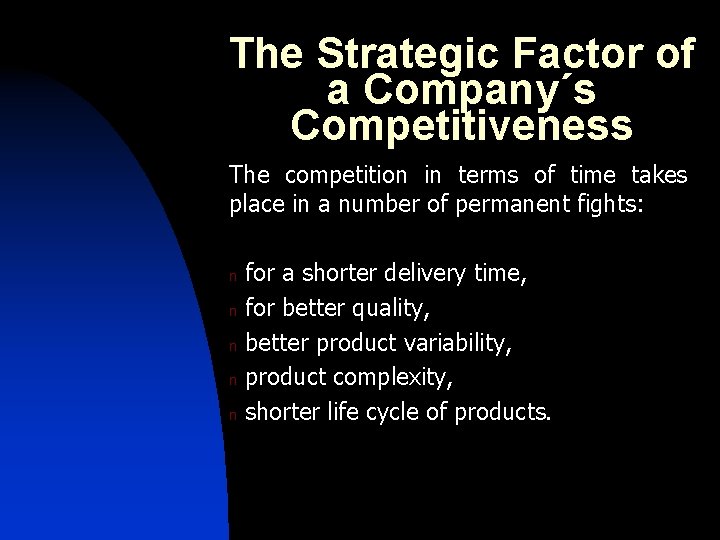 The Strategic Factor of a Company´s Competitiveness

The competition in terms of time takes place in a number of permanent fights:

n for a shorter delivery time,
n for better quality,
n better product variability,
n product complexity,
n shorter life cycle of products.